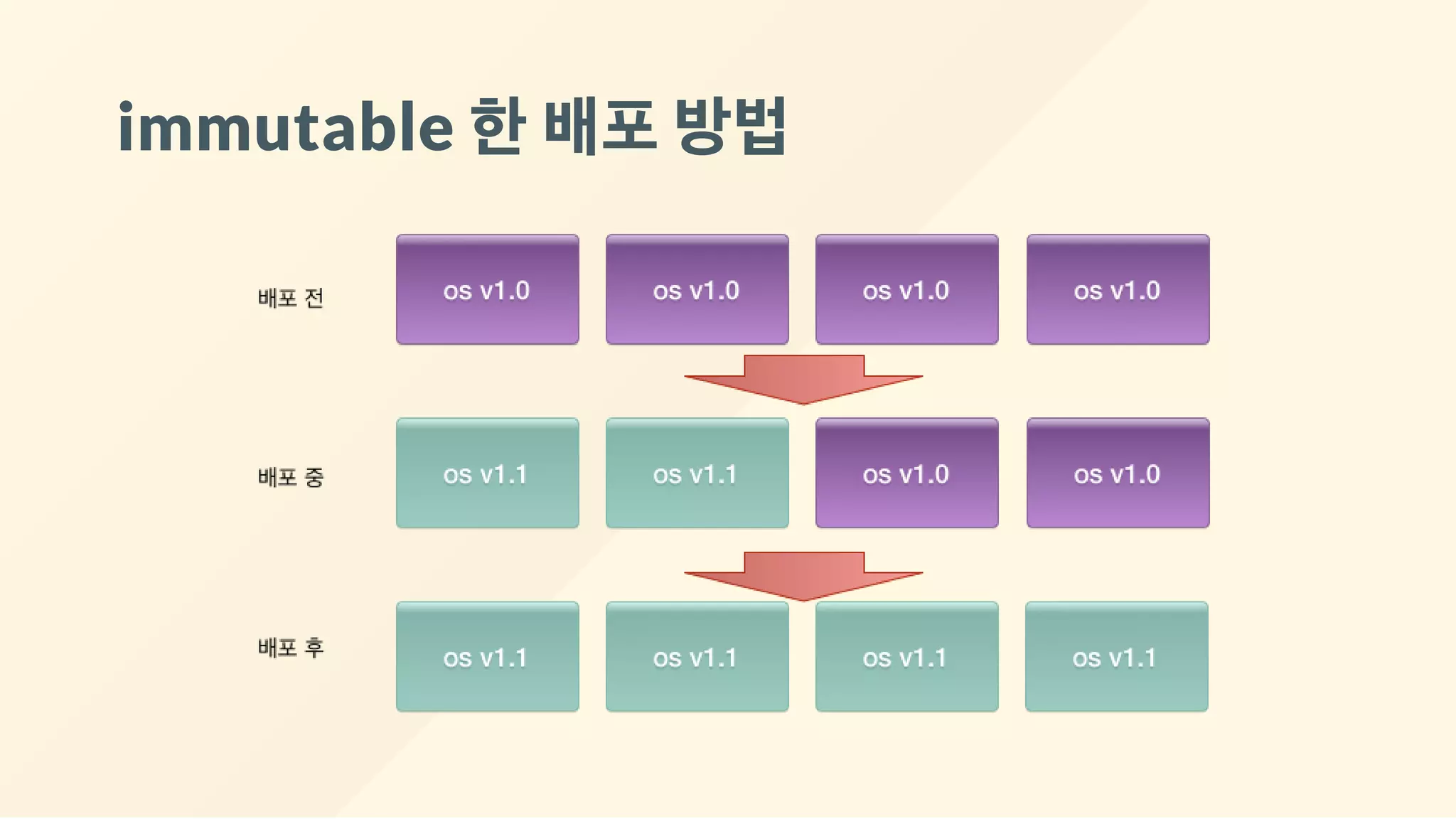 immutable 한 배포 방법

배포 전
os v1.0
os v1.0
os v1.0
os v1.0

배포 중
os v1.1
os v1.1
os v1.0
os v1.0

배포 후
os v1.1
os v1.1
os v1.1
os v1.1